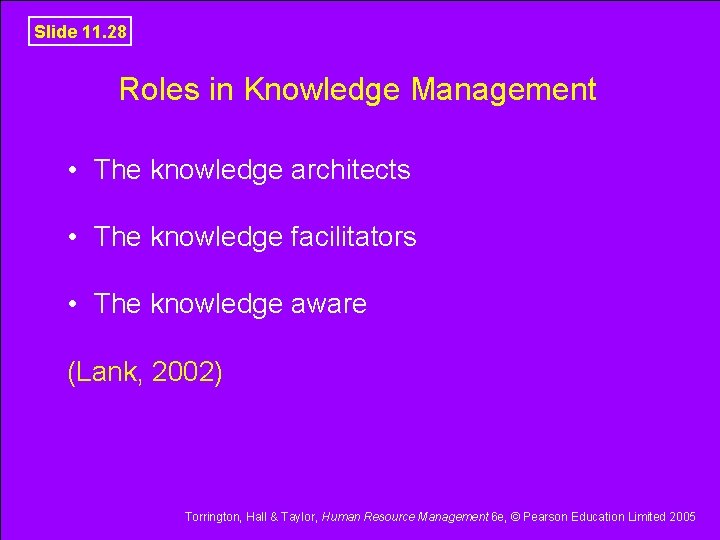 Slide 11.28

Roles in Knowledge Management

• The knowledge architects

• The knowledge facilitators

• The knowledge aware

(Lank, 2002)

Torrington, Hall & Taylor, Human Resource Management 6e, © Pearson Education Limited 2005